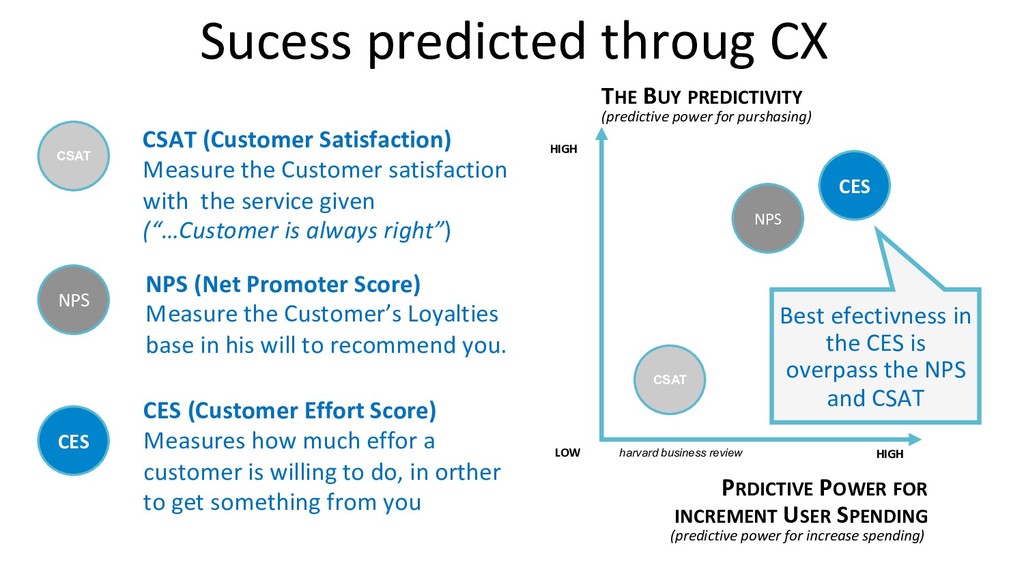 Sucess predicted throug CX

CSAT

CSAT (Customer Satisfaction)
Measure the Customer satisfaction with the service given (“…Customer is always right”)

NPS

NPS (Net Promoter Score)
Measure the Customer’s Loyalties base in his will to recommend you.

CES

CES (Customer Effort Score)
Measures how much effor a customer is willing to do, in orther to get something from you

THE BUY PREDICTIVITY
(predictive power for purshasing)

HIGH

CES

NPS

Best efectivness in the CES is overpass the NPS and CSAT

CSAT

LOW

harvard business review

HIGH

PRDICTIVE POWER FOR INCREMENT USER SPENDING
(predictive power for increase spending)